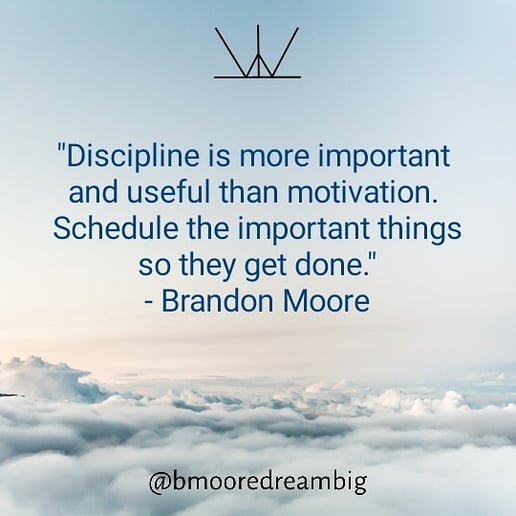 "Discipline is more important and useful than motivation. Schedule the important things so they get done."
- Brandon Moore

@bmooredreambig